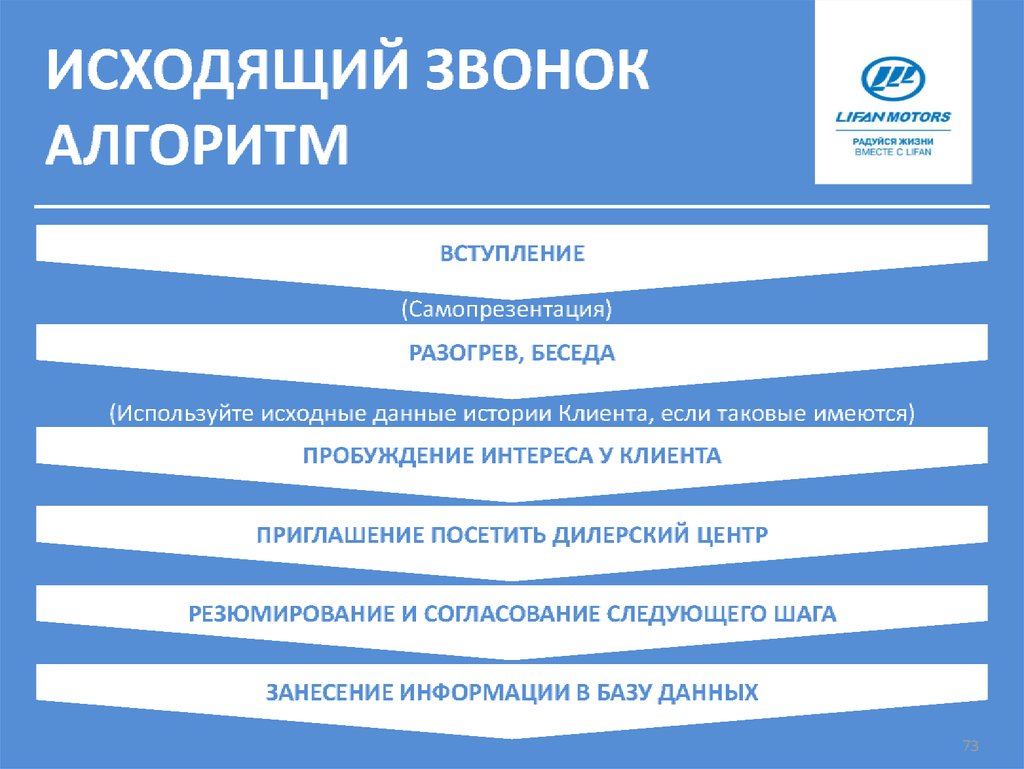 ИСХОДЯЩИЙ ЗВОНОК
АЛГОРИТМ

LIFAN MOTORS
РАДУЙСЯ ЖИЗНИ
ВМЕСТЕ С LIFAN

ВСТУПЛЕНИЕ

(Самопрезентация)

РАЗОГРЕВ, БЕСЕДА

(Используйте исходные данные истории Клиента, если таковые имеются)

ПРОБУЖДЕНИЕ ИНТЕРЕСА У КЛИЕНТА

ПРИГЛАШЕНИЕ ПОСЕТИТЬ ДИЛЕРСКИЙ ЦЕНТР

РЕЗЮМИРОВАНИЕ И СОГЛАСОВАНИЕ СЛЕДУЮЩЕГО ШАГА

ЗАНЕСЕНИЕ ИНФОРМАЦИИ В БАЗУ ДАННЫХ

73